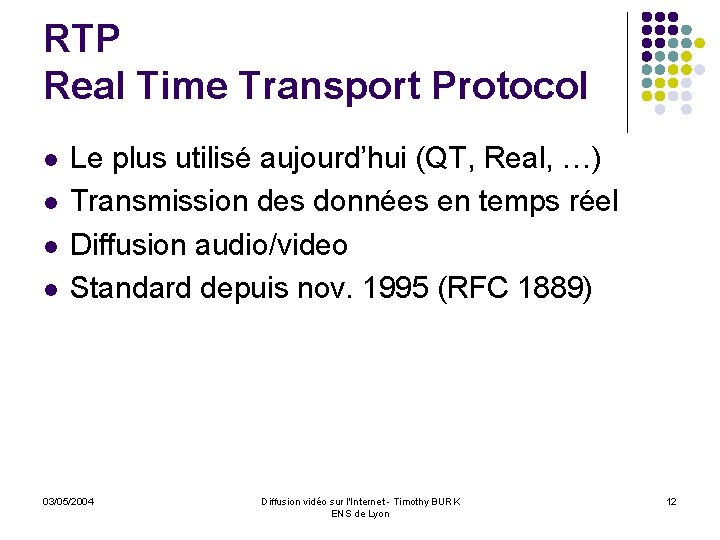 RTP
Real Time Transport Protocol

- Le plus utilisé aujourd'hui (QT, Real, …)
- Transmission des données en temps réel
- Diffusion audio/video
- Standard depuis nov. 1995 (RFC 1889)

03/05/2004

Diffusion vidéo sur l'Internet - Timothy BURK
ENS de Lyon

12